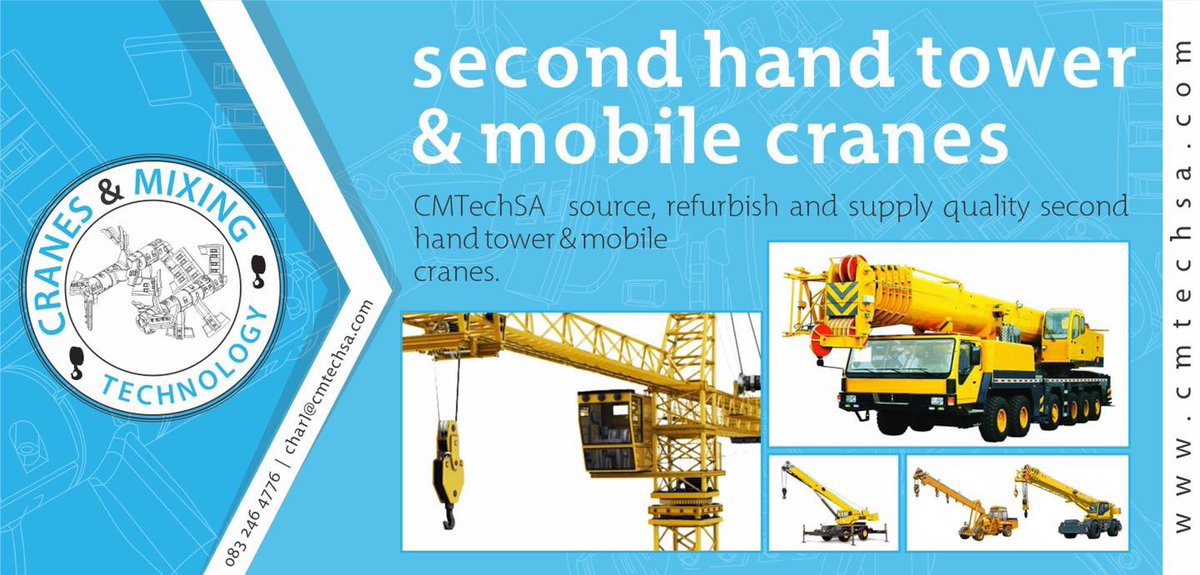 CRANES & MIXING TECHNOLOGY

083 246 4776 | charl@cmtechsa.com

second hand tower & mobile cranes

CMTechSA source, refurbish and supply quality second hand tower & mobile cranes.

www.cmtechsa.com